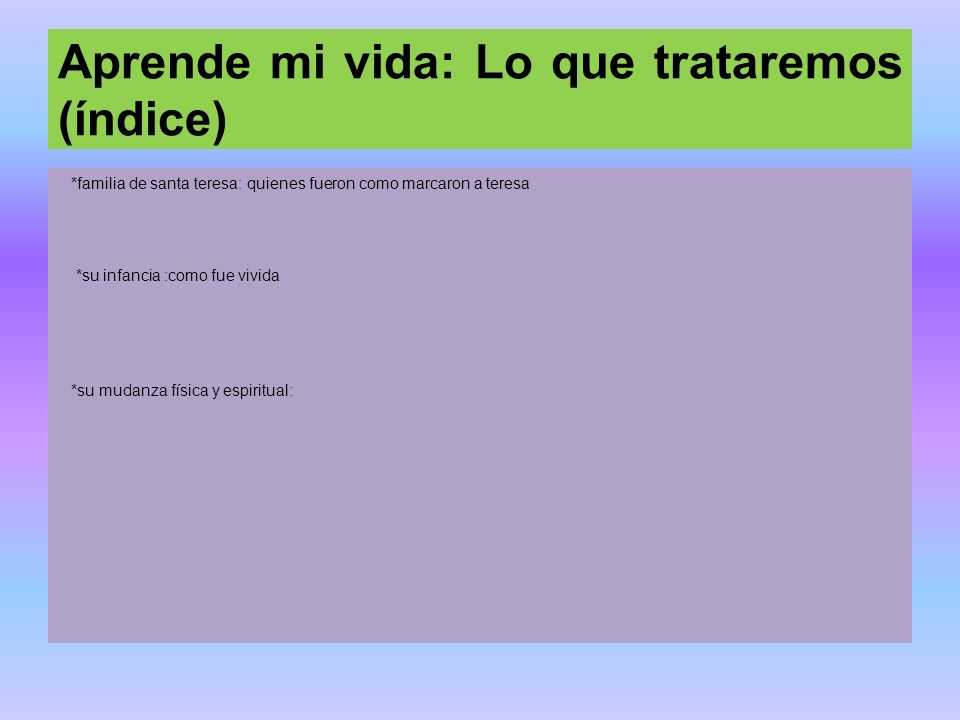 Aprende mi vida: Lo que trataremos (índice)

*familia de santa teresa: quienes fueron como marcaron a teresa

*su infancia :como fue vivida

*su mudanza física y espiritual: